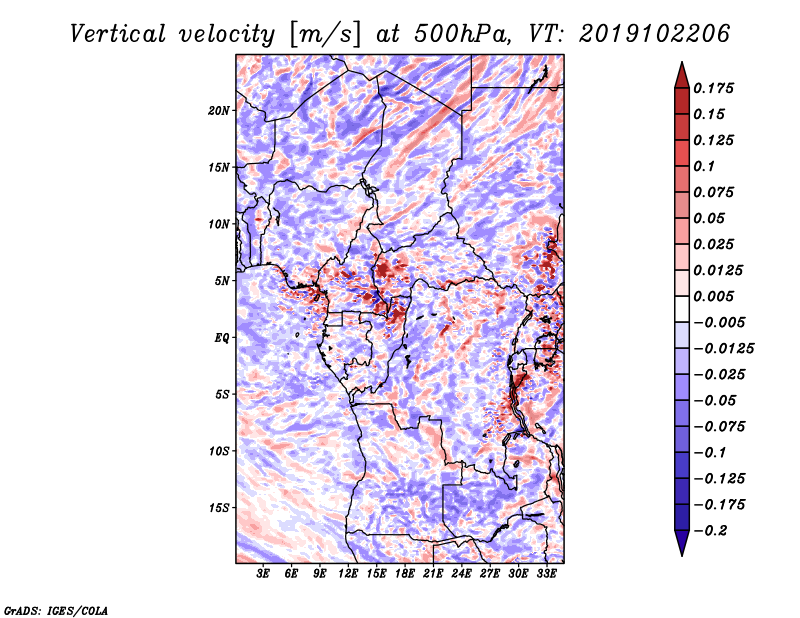 Vertical velocity [m/s] at 500hPa, VT: 2019102206

20N
15N
10N
5N
EQ
5S
10S
15S

3E 6E 9E 12E 15E 18E 21E 24E 27E 30E 33E

0.175
0.15
0.125
0.1
0.075
0.05
0.025
0.0125
0.005
−0.005
−0.0125
−0.025
−0.05
−0.075
−0.1
−0.125
−0.175
−0.2

GrADS: IGES/COLA